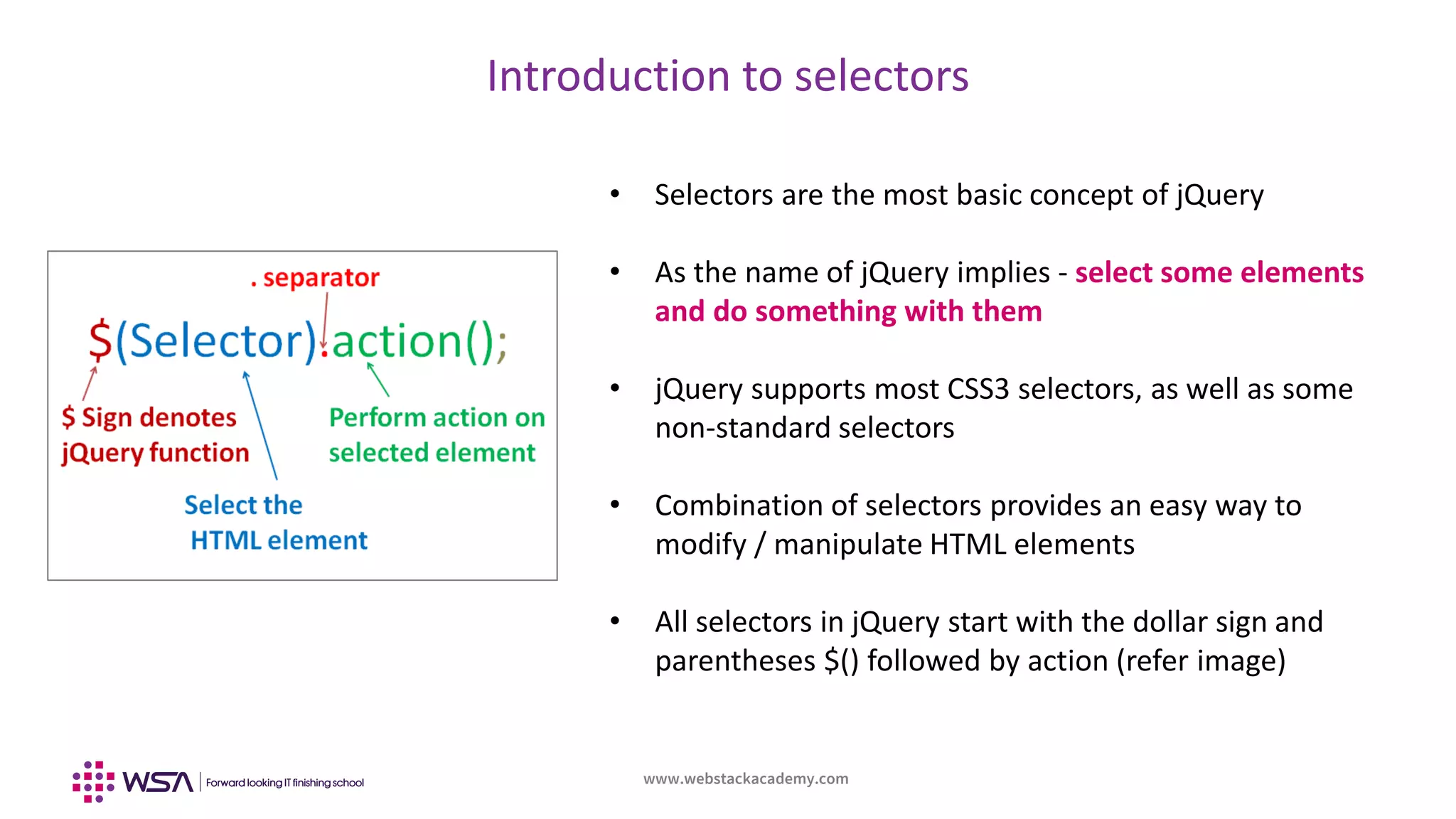 Introduction to selectors

. separator

$(Selector).action();

$ Sign denotes jQuery function

Perform action on selected element

Select the HTML element

• Selectors are the most basic concept of jQuery

• As the name of jQuery implies - select some elements and do something with them

• jQuery supports most CSS3 selectors, as well as some non-standard selectors

• Combination of selectors provides an easy way to modify / manipulate HTML elements

• All selectors in jQuery start with the dollar sign and parentheses $() followed by action (refer image)

WSA | Forward looking IT finishing school

www.webstackacademy.com